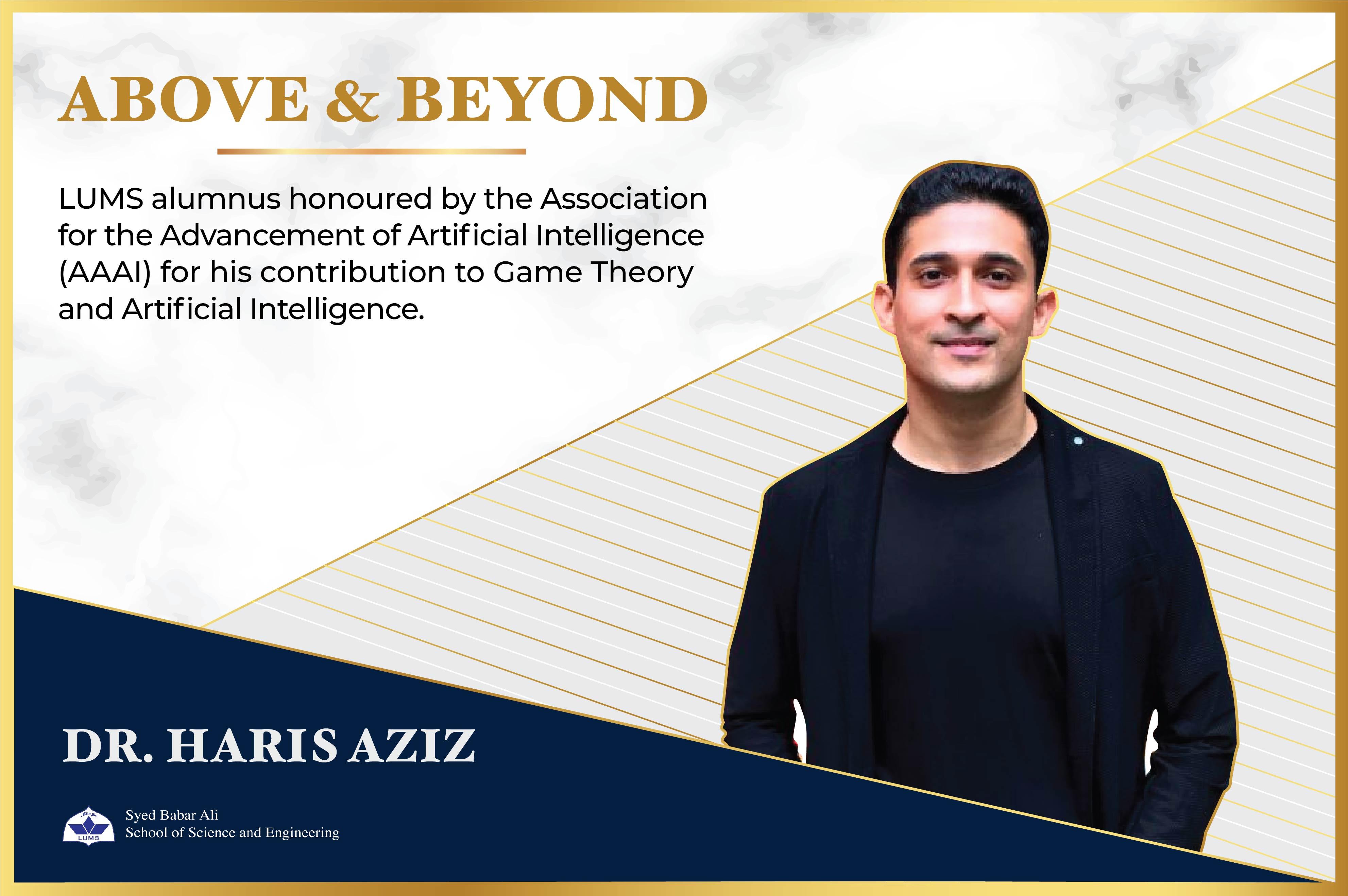 ABOVE & BEYOND

LUMS alumnus honoured by the Association for the Advancement of Artificial Intelligence (AAAI) for his contribution to Game Theory and Artificial Intelligence.

DR. HARIS AZIZ

LUMS

Syed Babar Ali
School of Science and Engineering